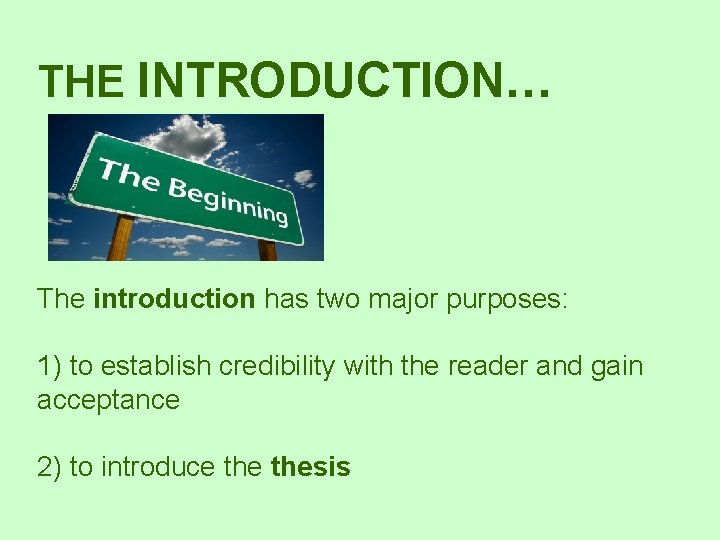 THE INTRODUCTION…

The Beginning

The introduction has two major purposes:

1) to establish credibility with the reader and gain acceptance

2) to introduce the thesis